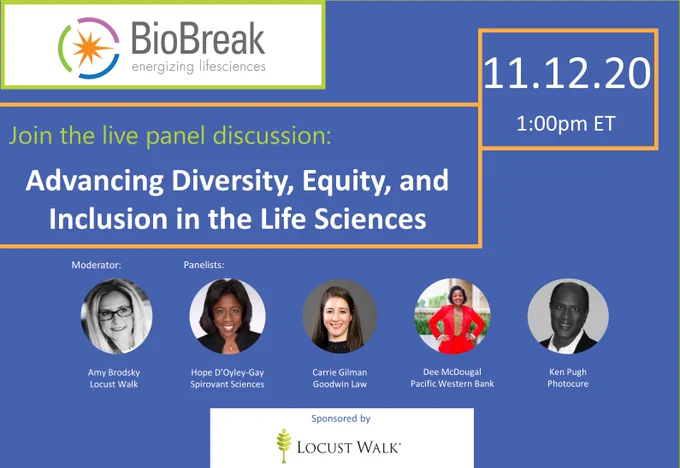 BioBreak
energizing lifesciences

11.12.20
1:00pm ET

Join the live panel discussion:

Advancing Diversity, Equity, and Inclusion in the Life Sciences

Moderator:

Panelists:

Amy Brodsky
Locust Walk

Hope D'Oyley-Gay
Spirovant Sciences

Carrie Gilman
Goodwin Law

Dee McDougal
Pacific Western Bank

Ken Pugh
Photocure

Sponsored by

LOCUST WALK